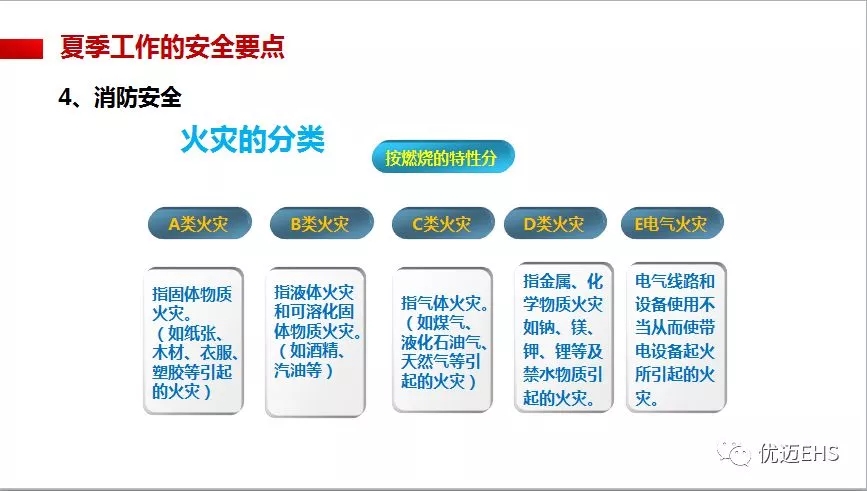 夏季工作的安全要点

4、消防安全

火灾的分类

按燃烧的特性分

A类火灾

B类火灾

C类火灾

D类火灾

E电气火灾

指固体物质火灾。（如纸张、木材、衣服、塑胶等引起的火灾）

指液体火灾和可溶化固体物质火灾。（如酒精、汽油等）

指气体火灾。（如煤气、液化石油气、天然气等引起的火灾）

指金属、化学物质火灾如钠、镁、钾、锂等及禁水物质引起的火灾。

电气线路和设备使用不当从而使带电设备起火所引起的火灾。

优迈EHS